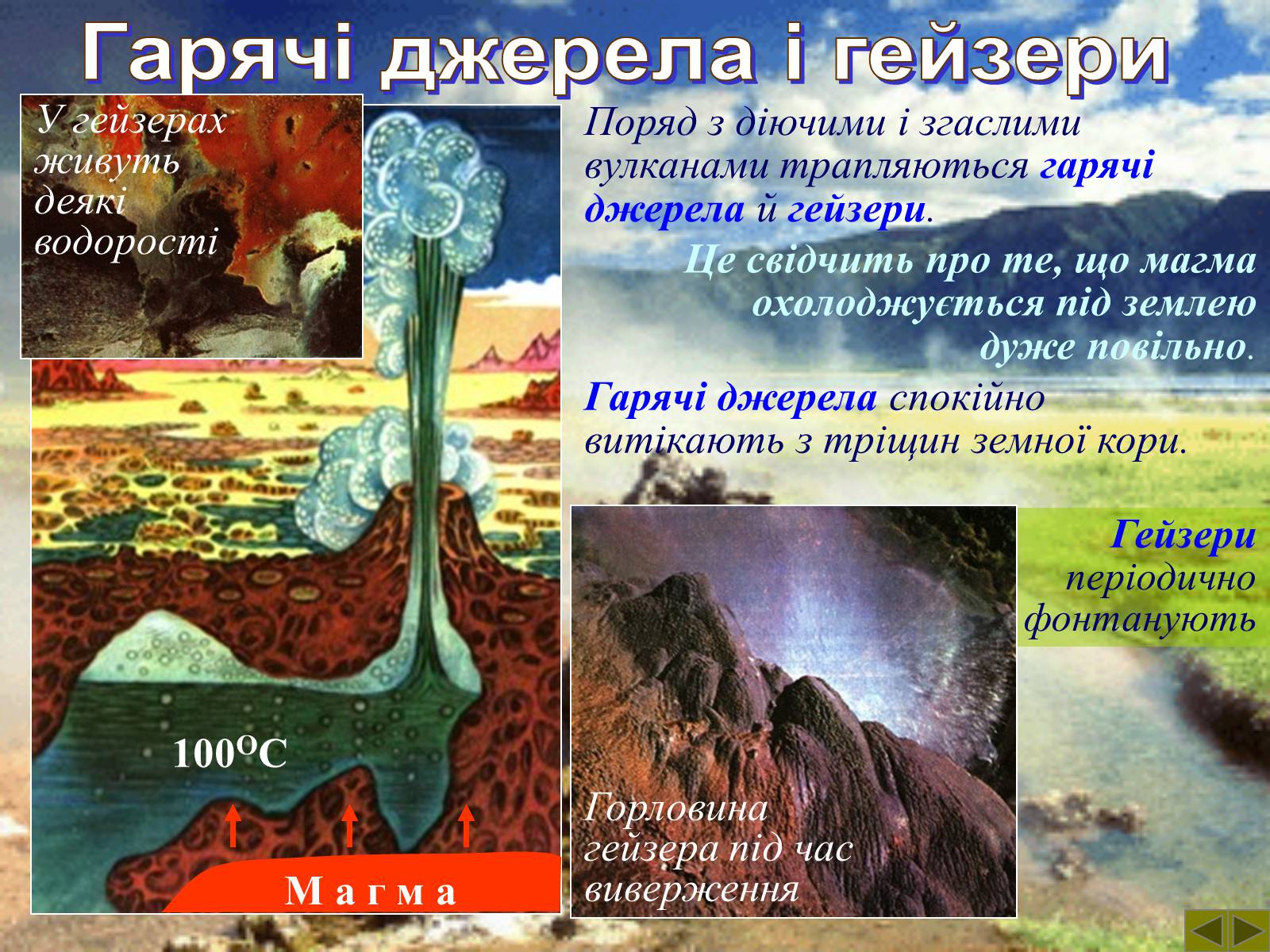 Гарячі джерела і гейзери

У гейзерах живуть деякі водорості

Поряд з діючими і згаслими вулканами трапляються гарячі джерела й гейзери.

Це свідчить про те, що магма охолоджується під землею дуже повільно.

Гарячі джерела спокійно витікають з тріщин земної кори.

Гейзери періодично фонтанують

$100^{O}C$

М а г м а

Горловина гейзера під час виверження